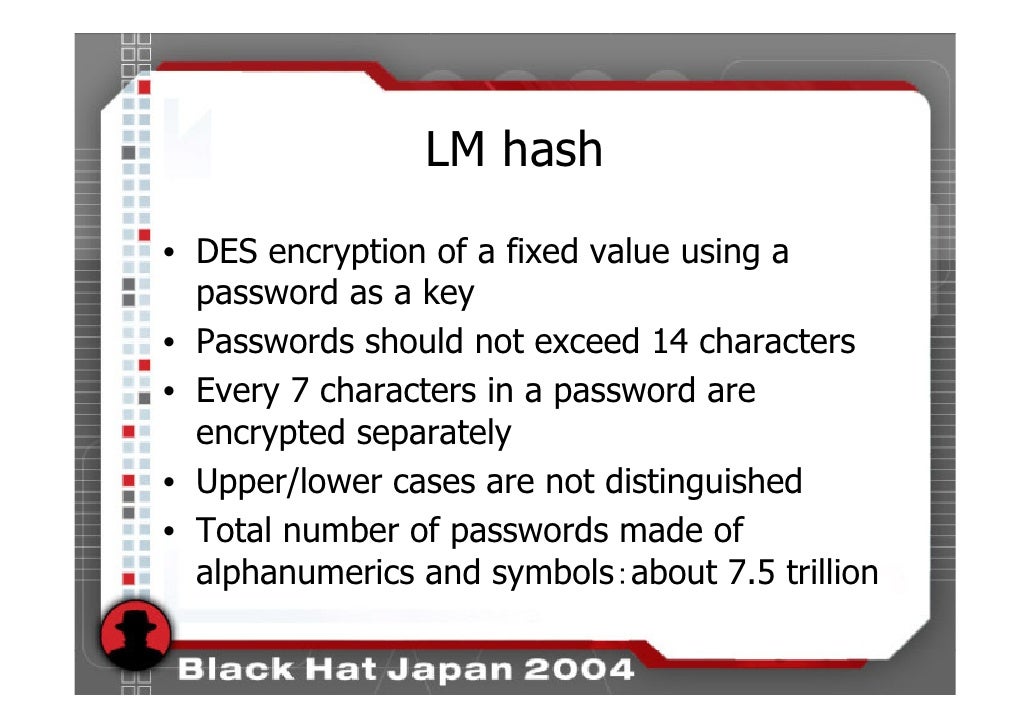 LM hash

• DES encryption of a fixed value using a password as a key
• Passwords should not exceed 14 characters
• Every 7 characters in a password are encrypted separately
• Upper/lower cases are not distinguished
• Total number of passwords made of alphanumerics and symbols：about 7.5 trillion

Black Hat Japan 2004